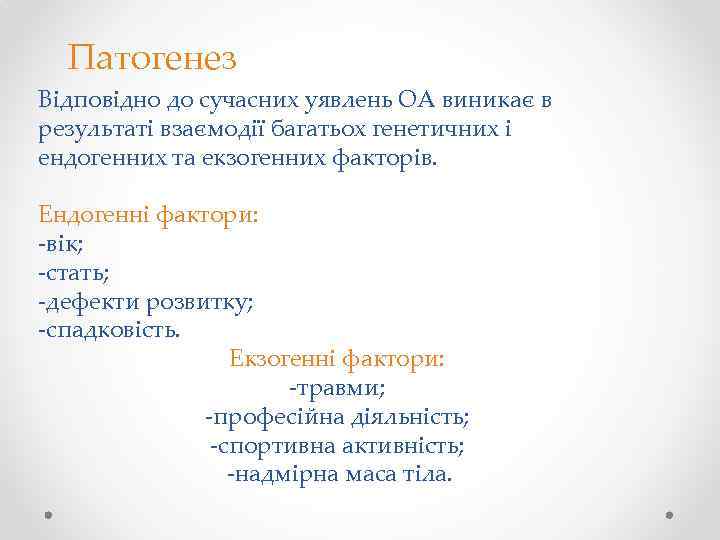 Патогенез

Відповідно до сучасних уявлень ОА виникає в результаті взаємодії багатьох генетичних і ендогенних та екзогенних факторів.

Ендогенні фактори:
-вік;
-стать;
-дефекти розвитку;
-спадковість.

Екзогенні фактори:
-травми;
-професійна діяльність;
-спортивна активність;
-надмірна маса тіла.